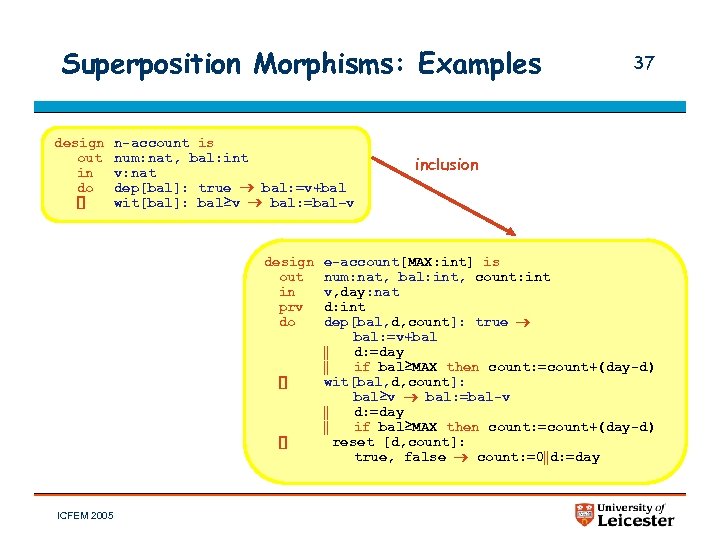 Superposition Morphisms: Examples

37

design n-account is
out num:nat, bal:int
in v:nat
do dep[bal]: true → bal:=v+bal
[] wit[bal]: bal≥v → bal:=bal-v

inclusion

design e-account[MAX:int] is
out num:nat, bal:int, count:int
in v,day:nat
prv d:int
do dep[bal,d,count]: true →
bal:=v+bal
‖ d:=day
‖ if bal≥MAX then count:=count+(day-d)
[] wit[bal,d,count]:
bal≥v → bal:=bal-v
‖ d:=day
‖ if bal≥MAX then count:=count+(day-d)
[] reset [d,count]:
true, false → count:=0‖d:=day

ICFEM 2005

University of Leicester